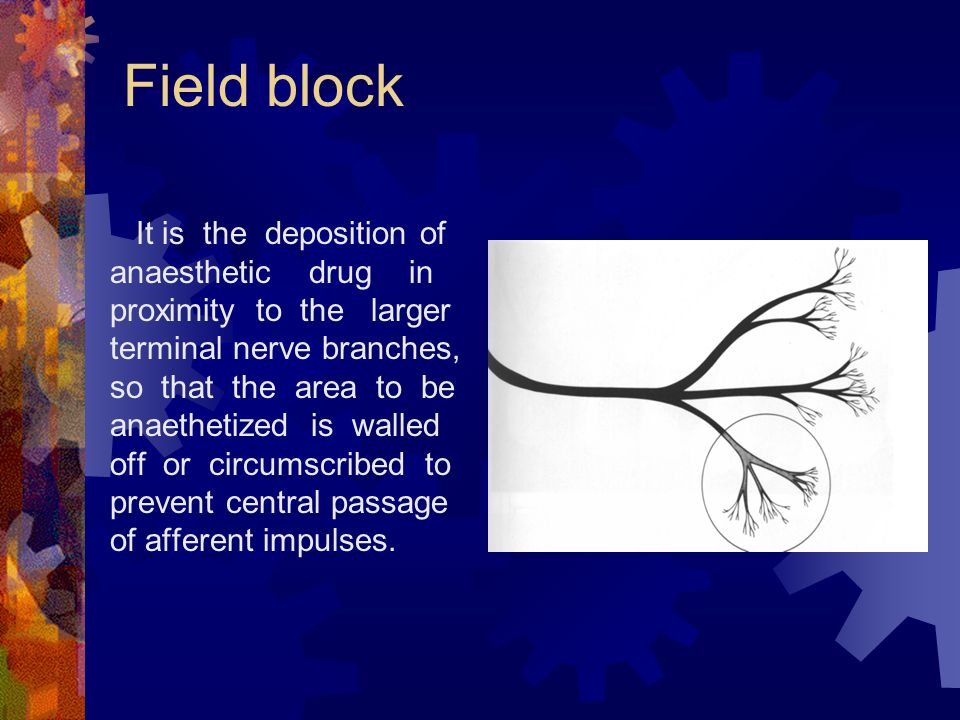 Field block

It is the deposition of anaesthetic drug in proximity to the larger terminal nerve branches, so that the area to be anaethetized is walled off or circumscribed to prevent central passage of afferent impulses.